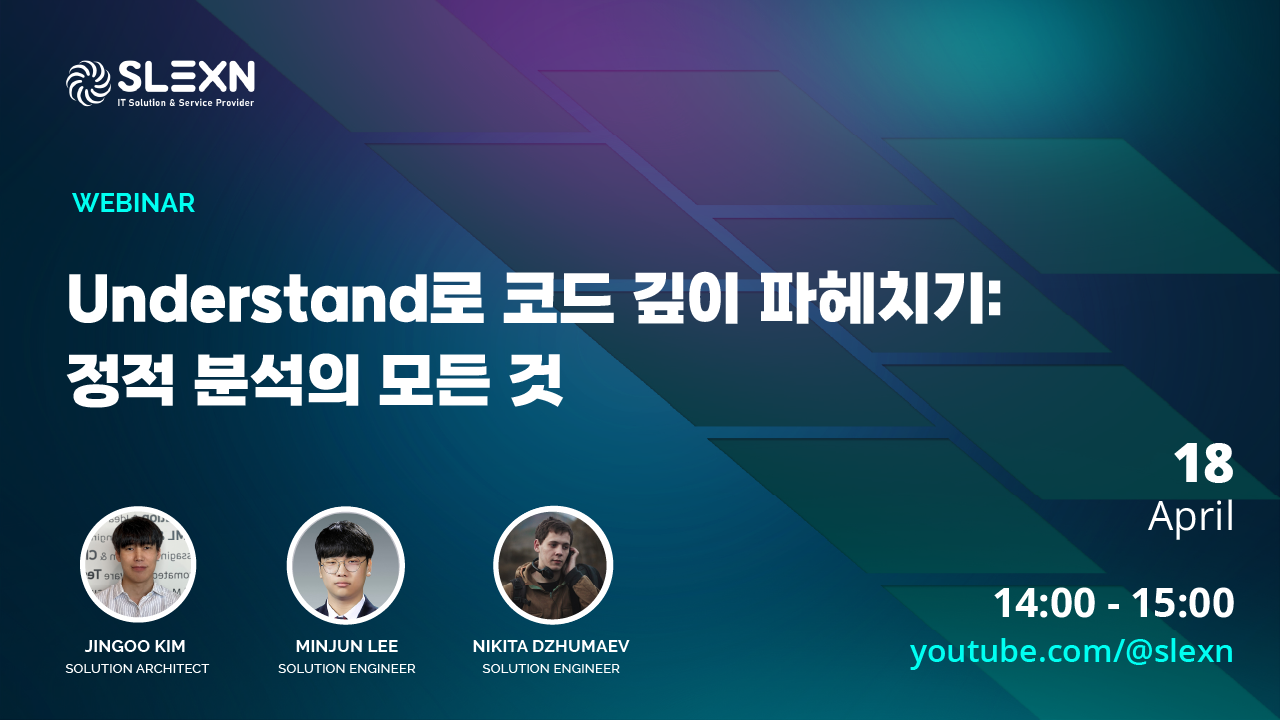 SLEXN
IT Solution & Service Provider

WEBINAR

Understand로 코드 깊이 파헤치기: 정적 분석의 모든 것

18
April

14:00 - 15:00
youtube.com/@slexn

JINGOO KIM
SOLUTION ARCHITECT

MINJUN LEE
SOLUTION ENGINEER

NIKITA DZHUMAEV
SOLUTION ENGINEER